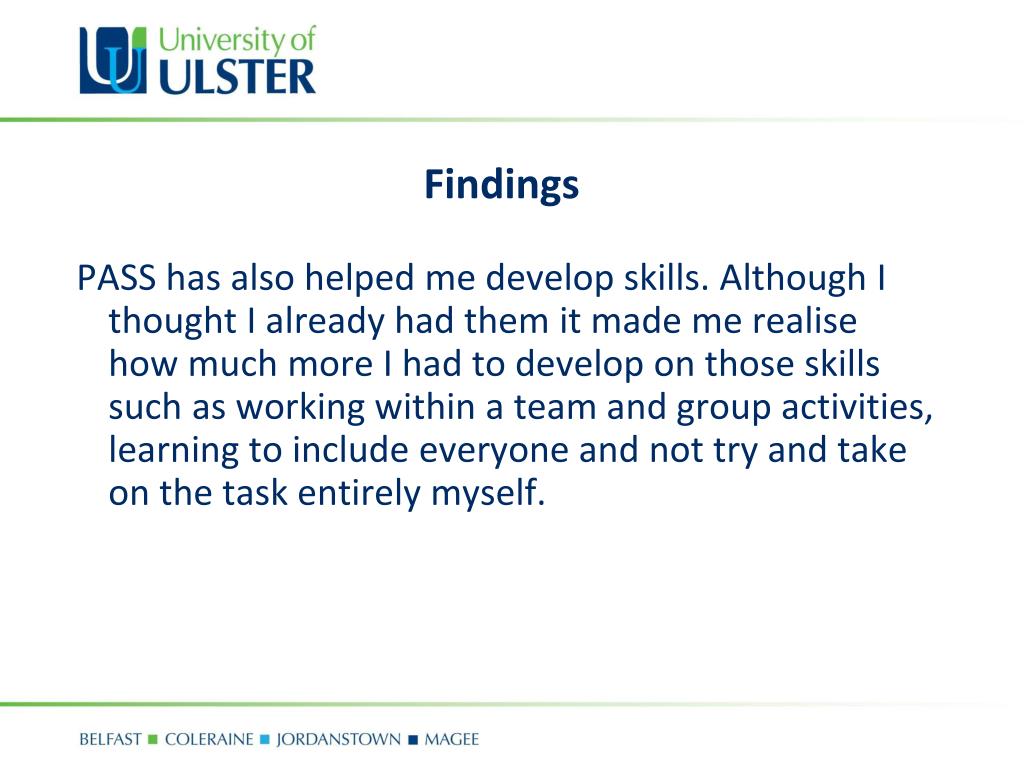 University of
ULSTER

Findings

PASS has also helped me develop skills. Although I thought I already had them it made me realise how much more I had to develop on those skills such as working within a team and group activities, learning to include everyone and not try and take on the task entirely myself.

BELFAST ■ COLERAINE ■ JORDANSTOWN ■ MAGEE